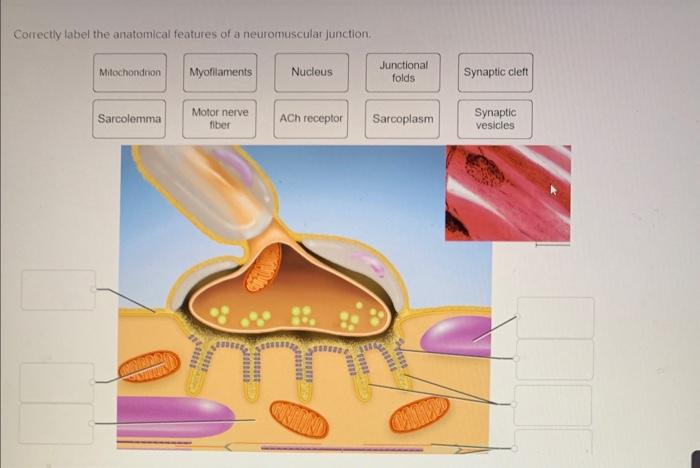 Correctly label the anatomical features of a neuromuscular junction.

Mitochondrion
Myofilaments
Nucleus
Junctional folds
Synaptic cleft
Sarcolemma
Motor nerve fiber
ACh receptor
Sarcoplasm
Synaptic vesicles